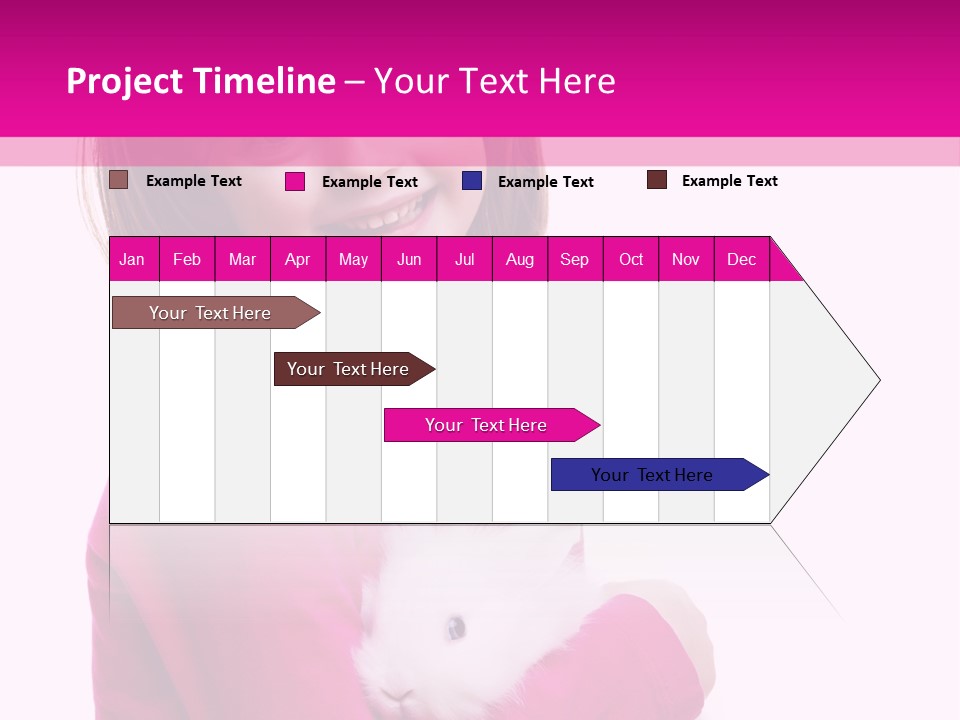 Project Timeline – Your Text Here

Example Text Example Text Example Text Example Text

| Jan | Feb | Mar | Apr | May | Jun | Jul | Aug | Sep | Oct | Nov | Dec |
|---|---|---|---|---|---|---|---|---|---|---|---|

Your Text Here

Your Text Here

Your Text Here

Your Text Here